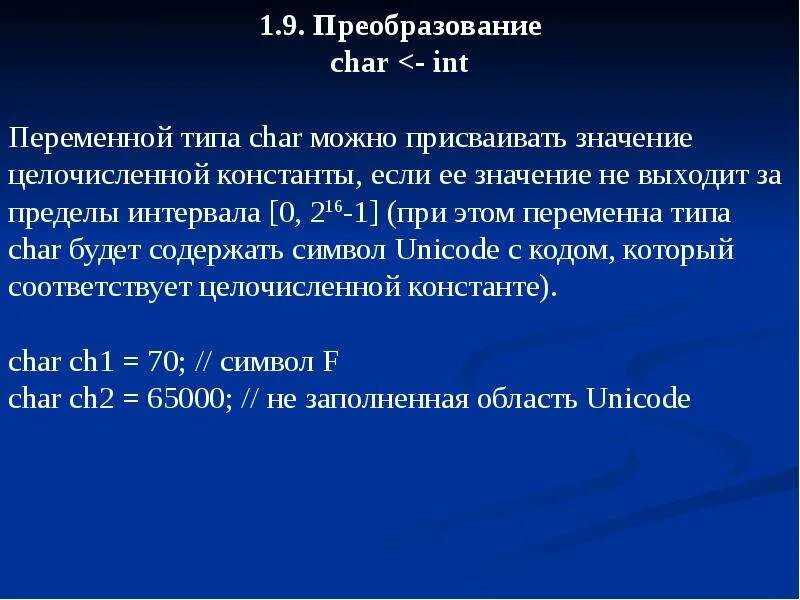 1.9. Преобразование
char <- int

Переменной типа char можно присваивать значение целочисленной константы, если ее значение не выходит за пределы интервала [0, $2^{16}$-1] (при этом переменна типа char будет содержать символ Unicode с кодом, который соответствует целочисленной константе).

char ch1 = 70; // символ F
char ch2 = 65000; // не заполненная область Unicode